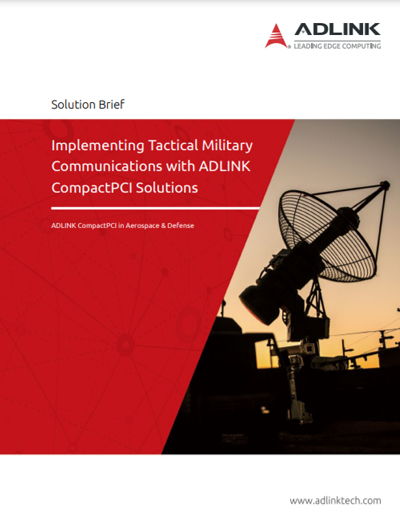 ADLINK
LEADING EDGE COMPUTING

Solution Brief

Implementing Tactical Military Communications with ADLINK CompactPCI Solutions

ADLINK CompactPCI in Aerospace & Defense

www.adlinktech.com